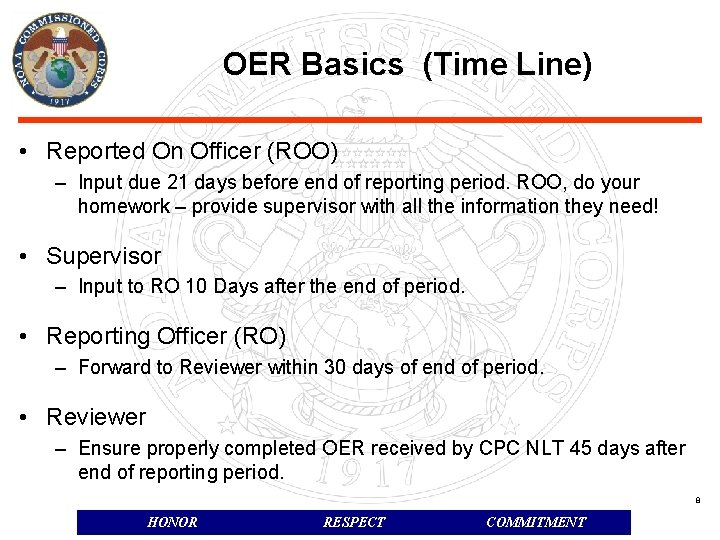 NOAA COMMISSIONED CORPS 1917

OER Basics (Time Line)

• Reported On Officer (ROO)
– Input due 21 days before end of reporting period. ROO, do your homework – provide supervisor with all the information they need!

• Supervisor
– Input to RO 10 Days after the end of period.

• Reporting Officer (RO)
– Forward to Reviewer within 30 days of end of period.

• Reviewer
– Ensure properly completed OER received by CPC NLT 45 days after end of reporting period.

8

HONOR RESPECT COMMITMENT